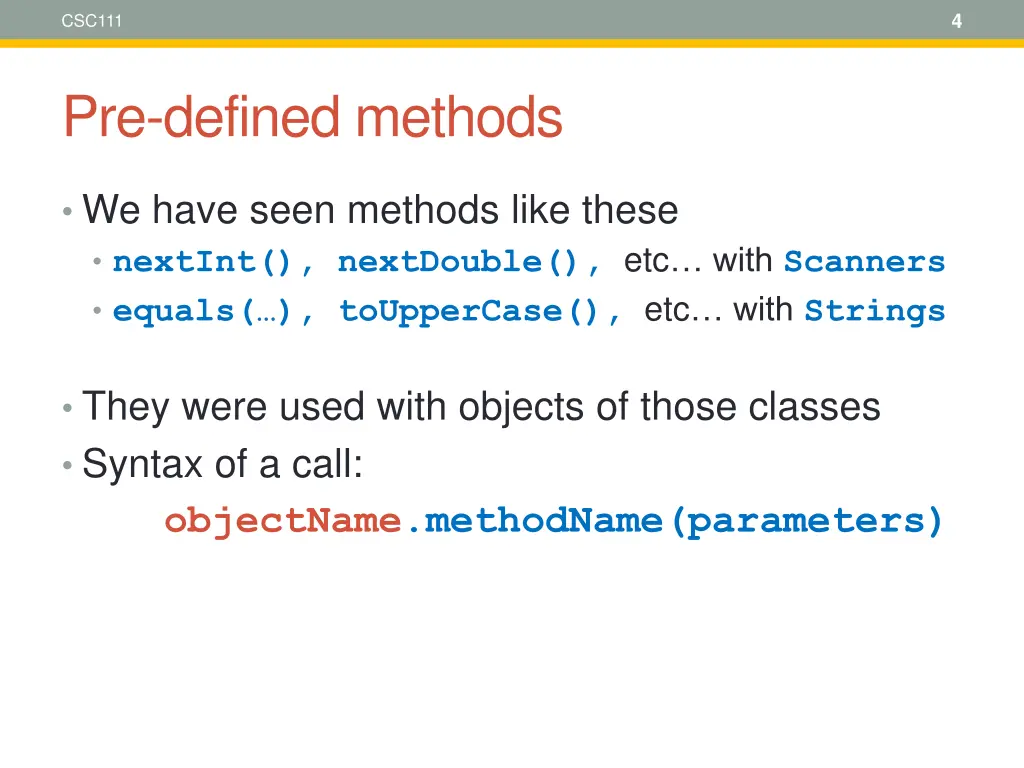 CSC111

4

Pre-defined methods

• We have seen methods like these
  • nextInt(), nextDouble(), etc… with Scanners
  • equals(…), toUpperCase(), etc… with Strings

• They were used with objects of those classes
• Syntax of a call:
objectName.methodName(parameters)